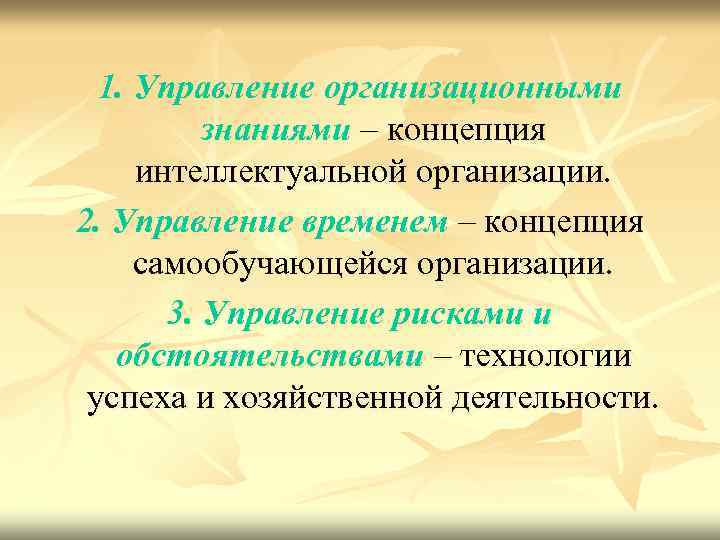 1. Управление организационными знаниями – концепция интеллектуальной организации.

2. Управление временем – концепция самообучающейся организации.

3. Управление рисками и обстоятельствами – технологии успеха и хозяйственной деятельности.